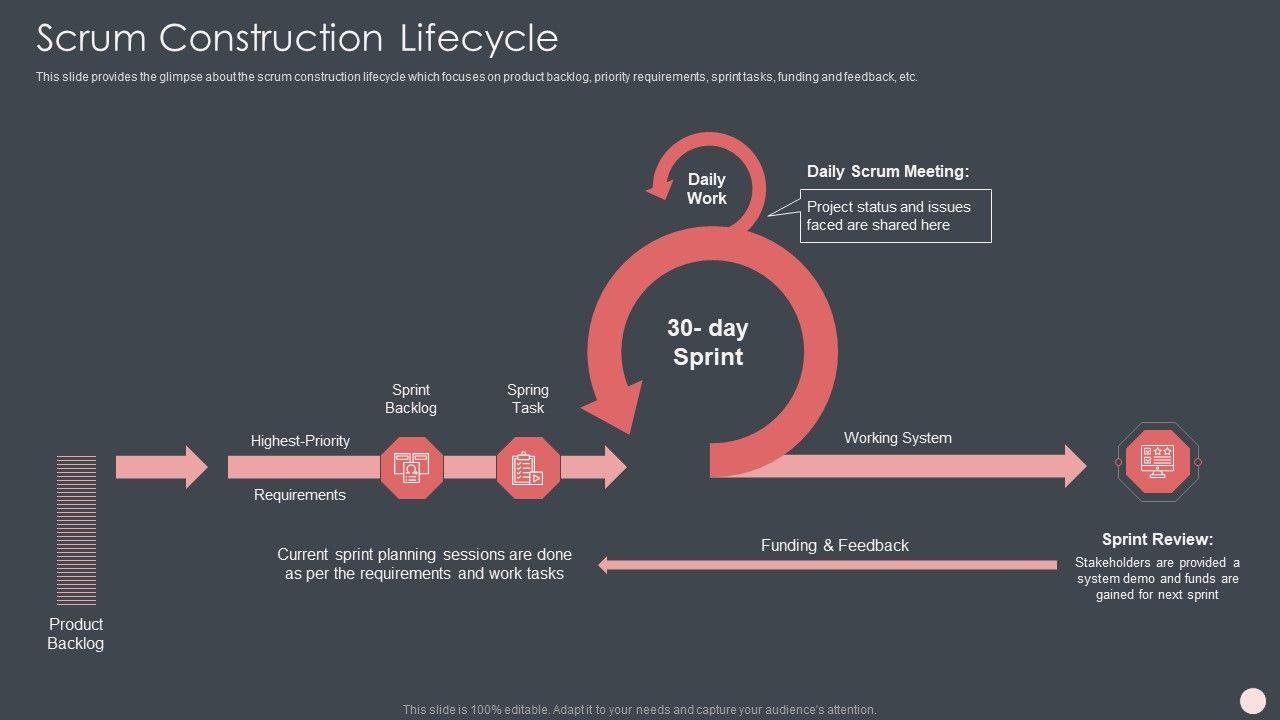 Scrum Construction Lifecycle

This slide provides the glimpse about the scrum construction lifecycle which focuses on product backlog, priority requirements, sprint tasks, funding and feedback, etc.

Daily Work

Daily Scrum Meeting:

Project status and issues faced are shared here

30- day Sprint

Sprint Backlog

Spring Task

Highest-Priority

Requirements

Working System

Product Backlog

Current sprint planning sessions are done as per the requirements and work tasks

Funding & Feedback

Sprint Review:

Stakeholders are provided a system demo and funds are gained for next sprint

This slide is 100% editable. Adapt it to your needs and capture your audience's attention.